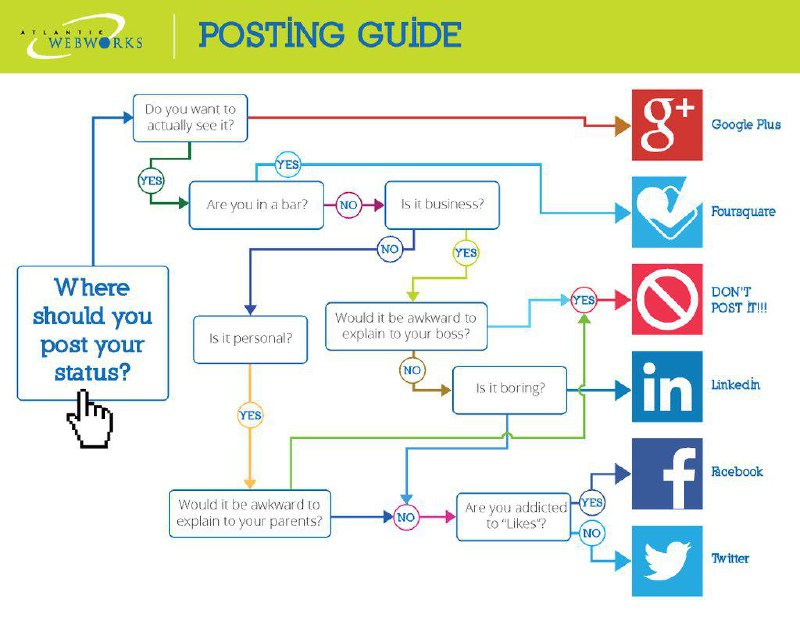 ATLANTIC WEBWORKS

POSTING GUIDE

Where should you post your status?

Do you want to actually see it?

YES

Are you in a bar?

YES

NO

Is it business?

NO

YES

Is it personal?

Would it be awkward to explain to your boss?

YES

NO

Is it boring?

YES

Would it be awkward to explain to your parents?

NO

Are you addicted to "Likes"?

YES

NO

g+

Google Plus

Foursquare

DON'T POST IT!!!

in

Linkedin

f

Facebook

Twitter